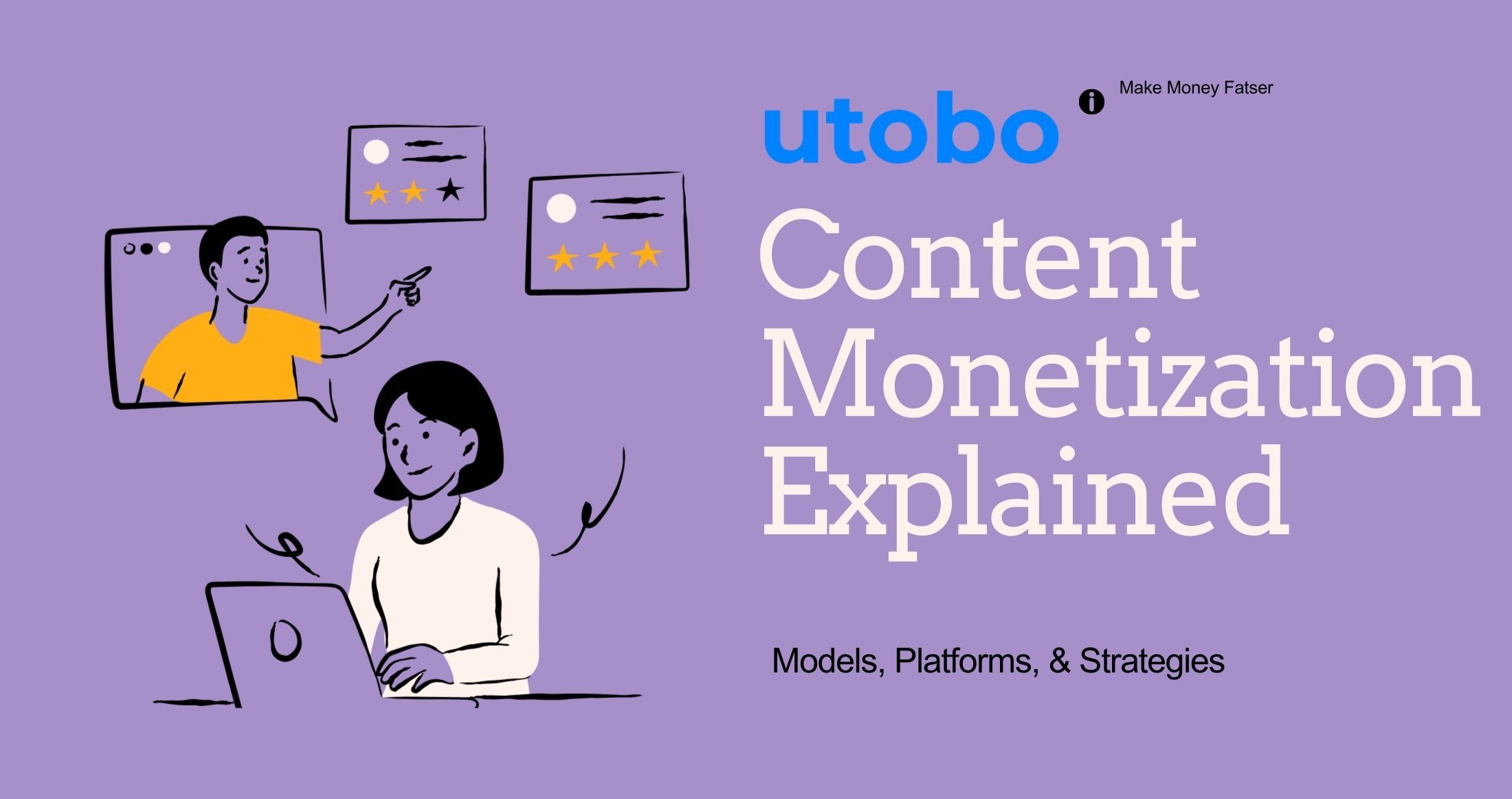 utobo

Make Money Fatser

Content Monetization Explained

Models, Platforms, & Strategies